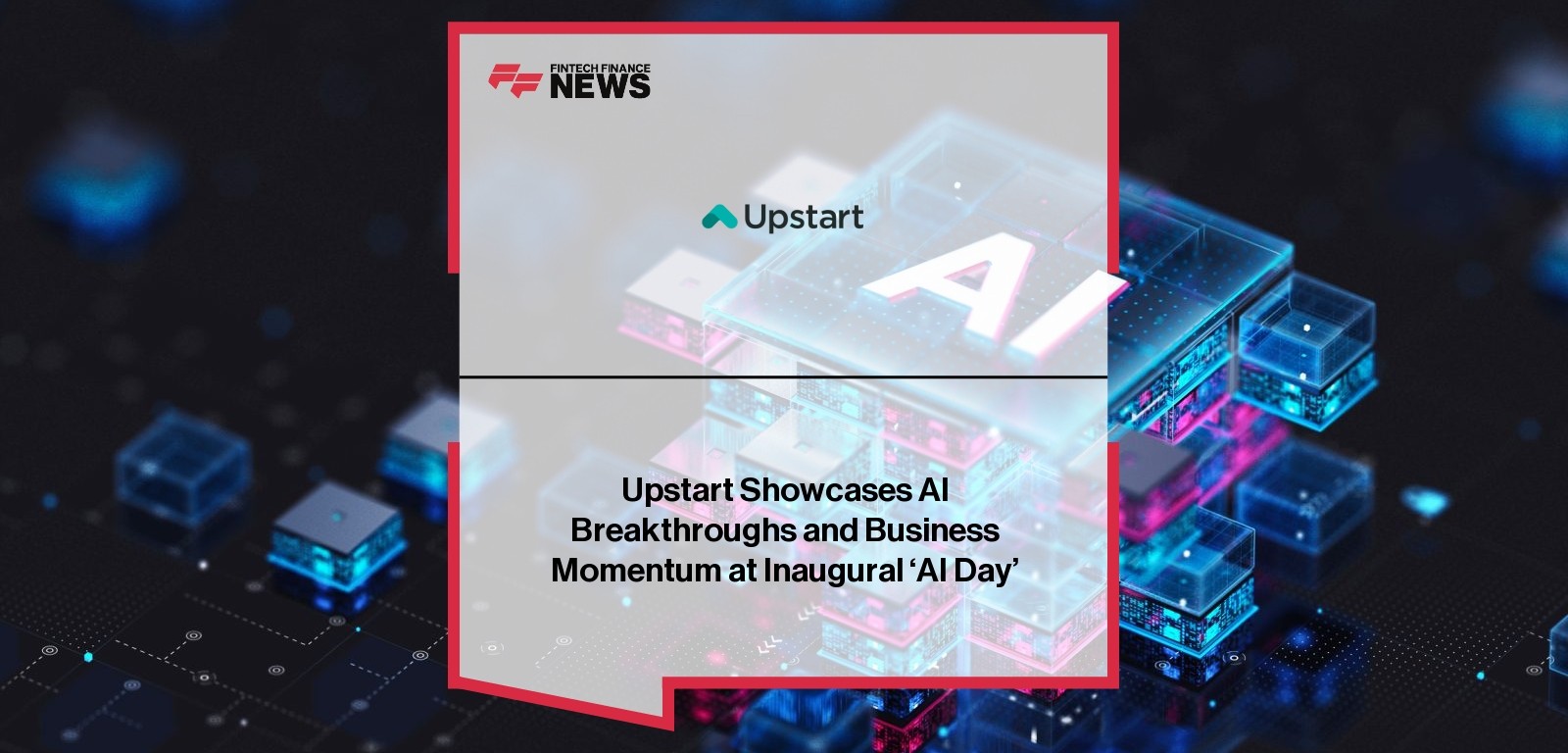 FINTECH FINANCE
NEWS

Upstart

AI

Upstart Showcases AI Breakthroughs and Business Momentum at Inaugural ‘AI Day’